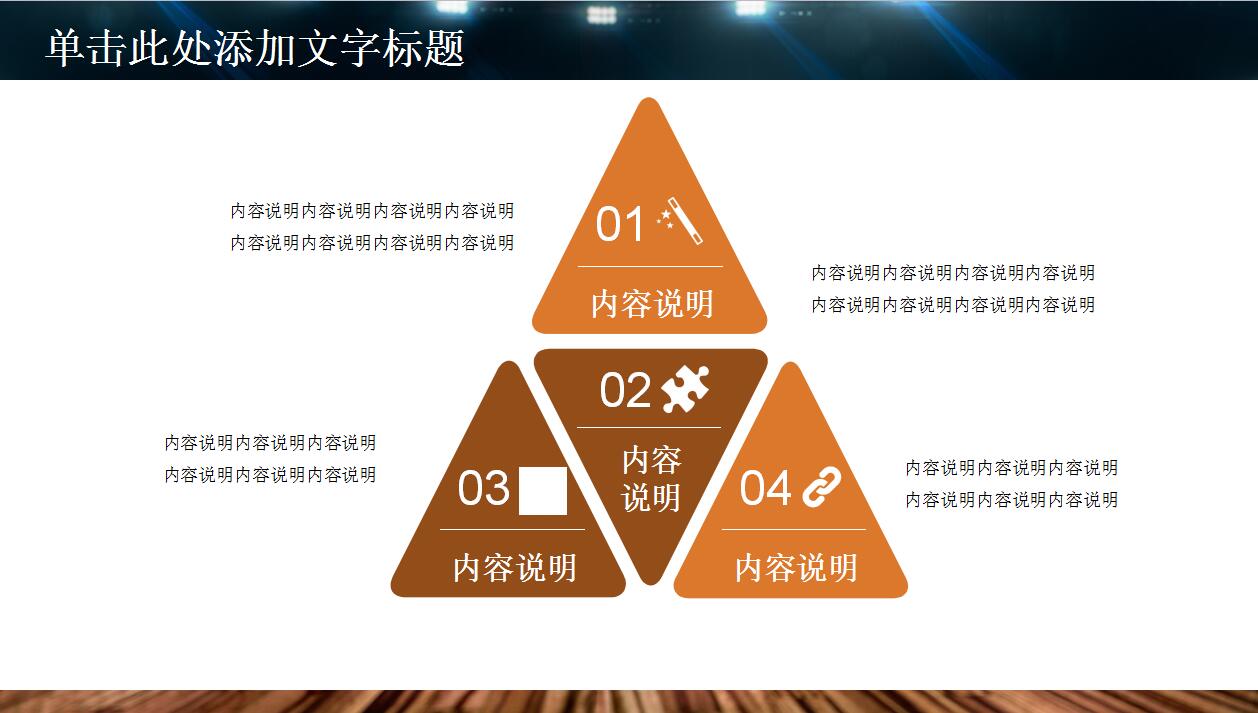 单击此处添加文字标题

内容说明内容说明内容说明内容说明
内容说明内容说明内容说明内容说明

01
内容说明

内容说明内容说明内容说明内容说明
内容说明内容说明内容说明内容说明

02
内容说明

内容说明内容说明内容说明
内容说明内容说明内容说明

03
内容说明

04
内容说明

内容说明内容说明内容说明
内容说明内容说明内容说明